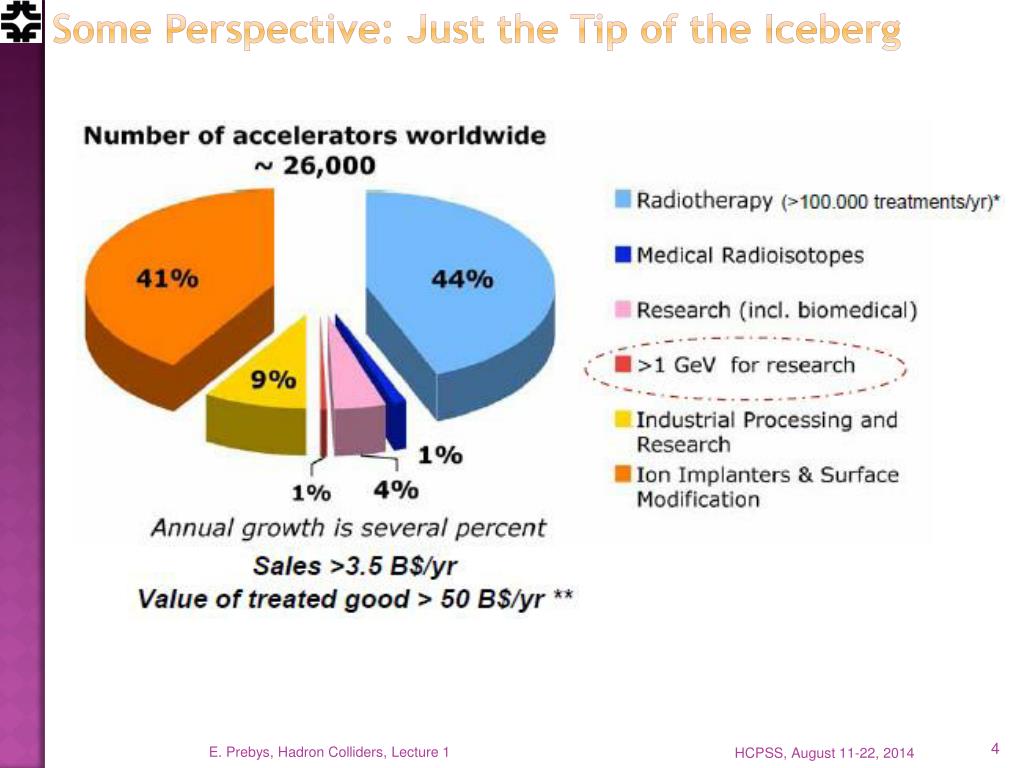 Some Perspective: Just the Tip of the Iceberg

Number of accelerators worldwide
~ 26,000

41%

44%

9%

1%

1%

4%

Radiotherapy (>100.000 treatments/yr)*

Medical Radioisotopes

Research (incl. biomedical)

>1 GeV for research

Industrial Processing and Research

Ion Implanters & Surface Modification

Annual growth is several percent

Sales >3.5 B$/yr

Value of treated good > 50 B$/yr **

E. Prebys, Hadron Colliders, Lecture 1

HCPSS, August 11-22, 2014

4